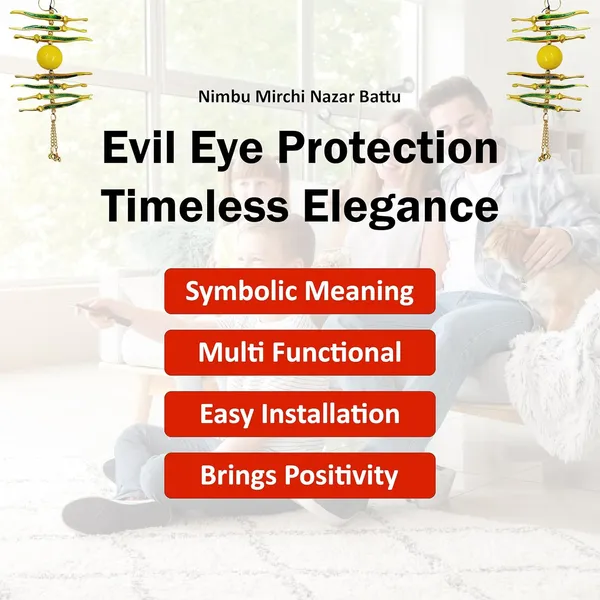 Nimbu Mirchi Nazar Battu

Evil Eye Protection
Timeless Elegance

Symbolic Meaning

Multi Functional

Easy Installation

Brings Positivity